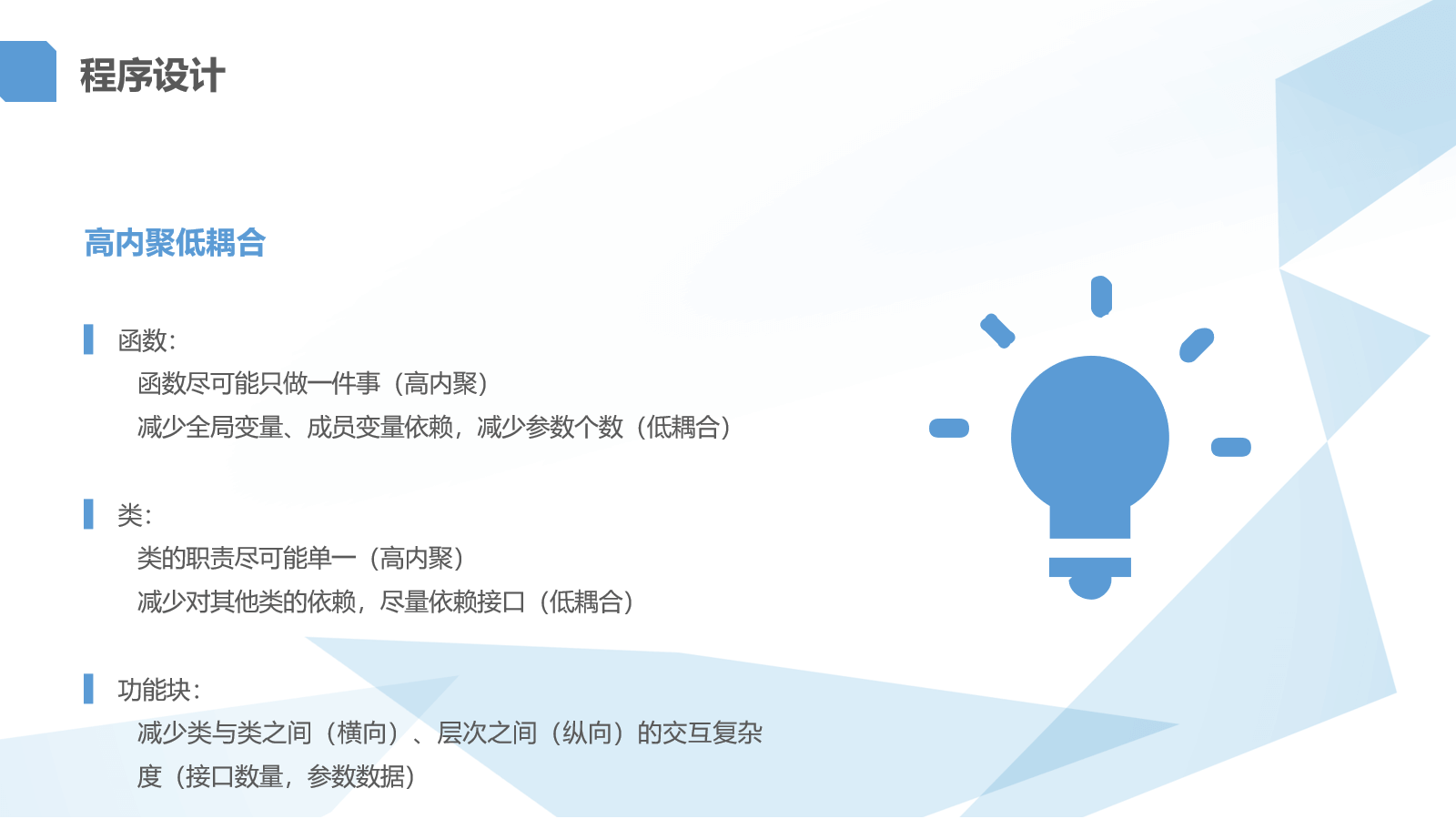 程序设计

高内聚低耦合

函数：
函数尽可能只做一件事（高内聚）
减少全局变量、成员变量依赖，减少参数个数（低耦合）

类：
类的职责尽可能单一（高内聚）
减少对其他类的依赖，尽量依赖接口（低耦合）

功能块：
减少类与类之间（横向）、层次之间（纵向）的交互复杂度（接口数量，参数数据）